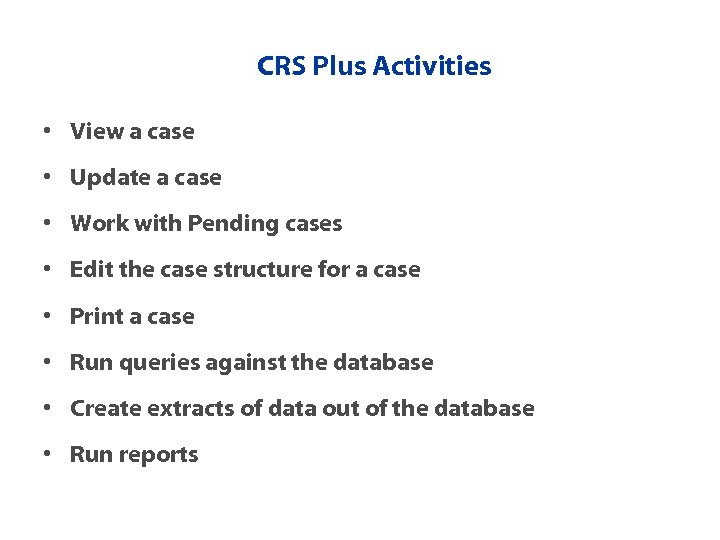 CRS Plus Activities

• View a case
• Update a case
• Work with Pending cases
• Edit the case structure for a case
• Print a case
• Run queries against the database
• Create extracts of data out of the database
• Run reports